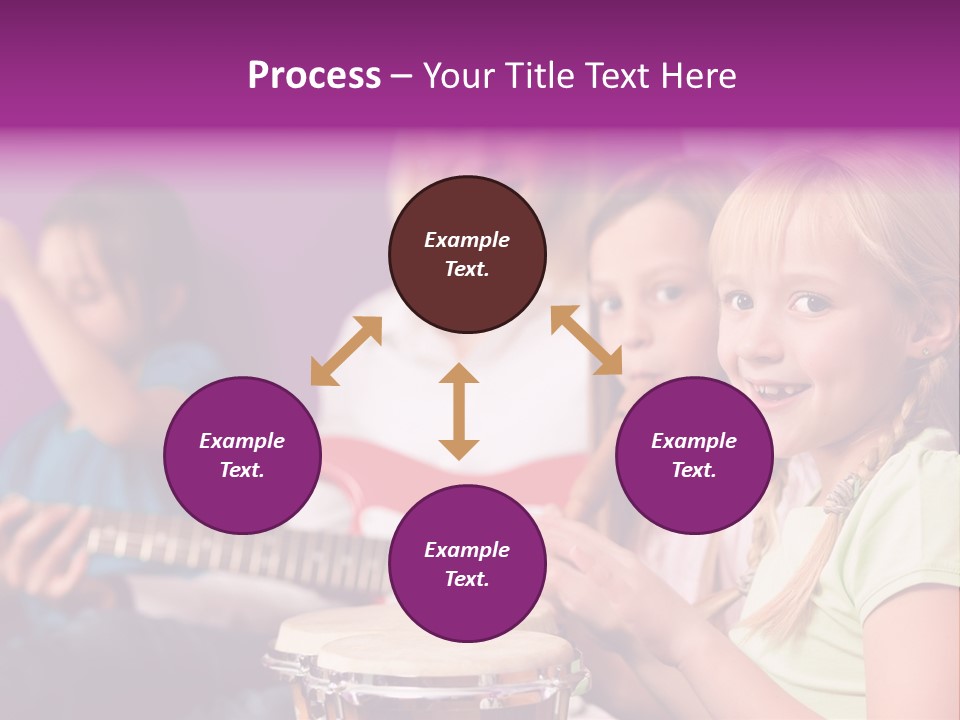 Process – Your Title Text Here

Example Text.

Example Text.

Example Text.

Example Text.